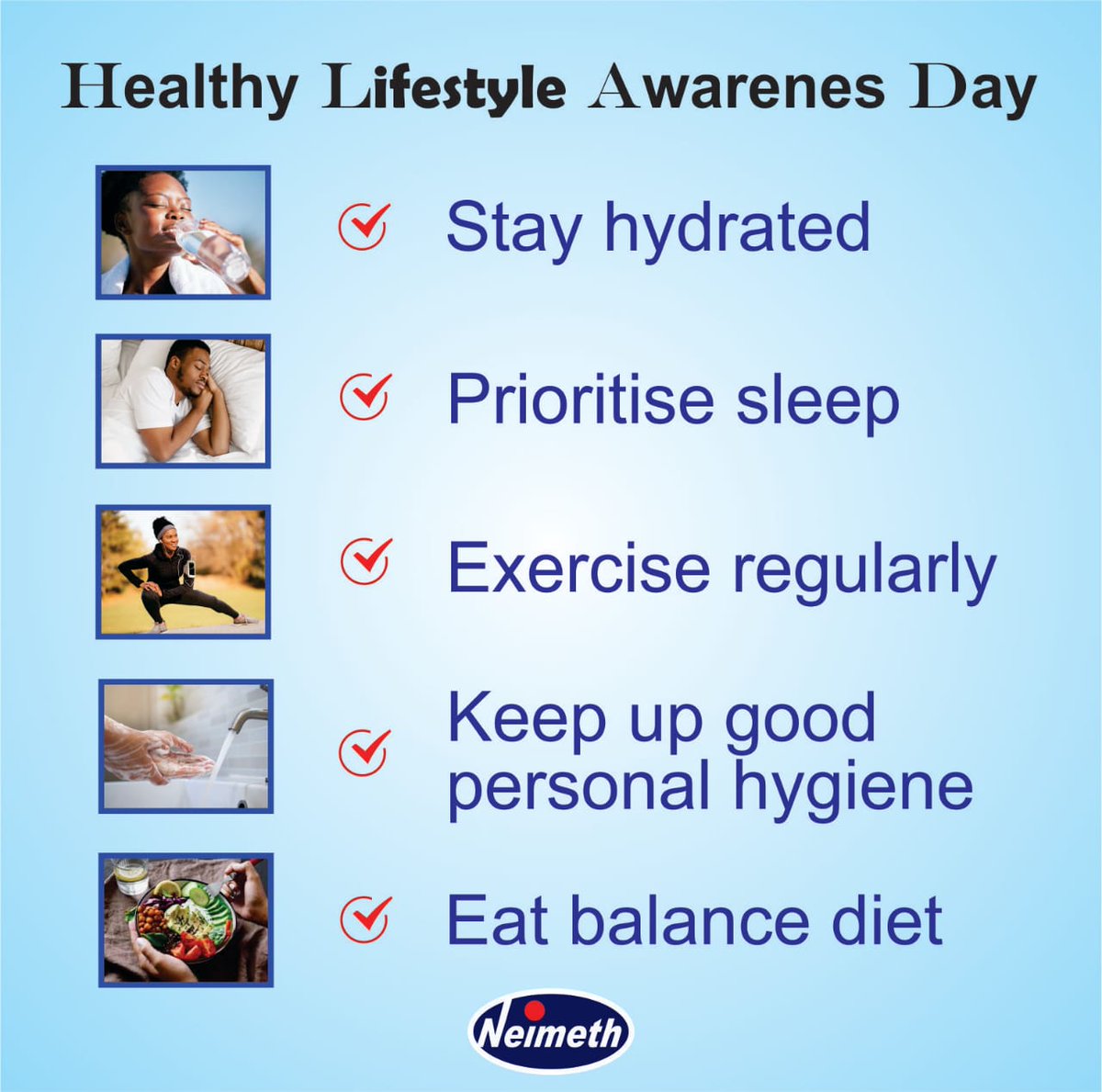 Healthy Lifestyle Awarenes Day

Stay hydrated

Prioritise sleep

Exercise regularly

Keep up good personal hygiene

Eat balance diet

Neimeth